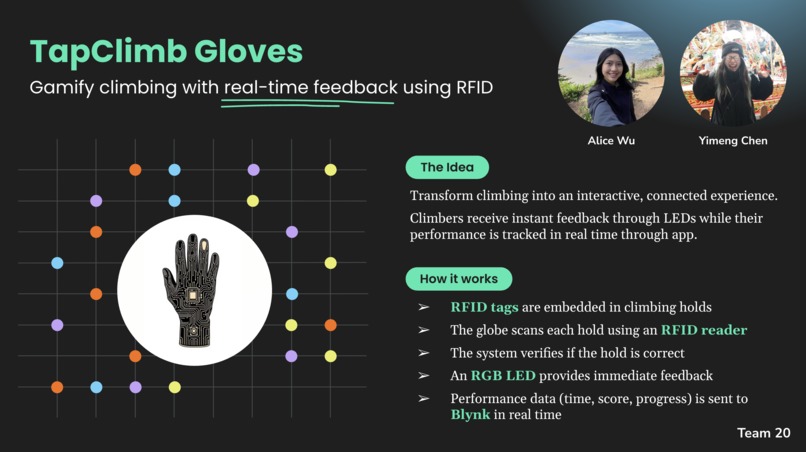 TapClimb Gloves

Gamify climbing with real-time feedback using RFID

Alice Wu

Yimeng Chen

The Idea

Transform climbing into an interactive, connected experience.

Climbers receive instant feedback through LEDs while their performance is tracked in real time through app.

How it works

➢ RFID tags are embedded in climbing holds

➢ The globe scans each hold using an RFID reader

➢ The system verifies if the hold is correct

➢ An RGB LED provides immediate feedback

➢ Performance data (time, score, progress) is sent to Blynk in real time

Team 20